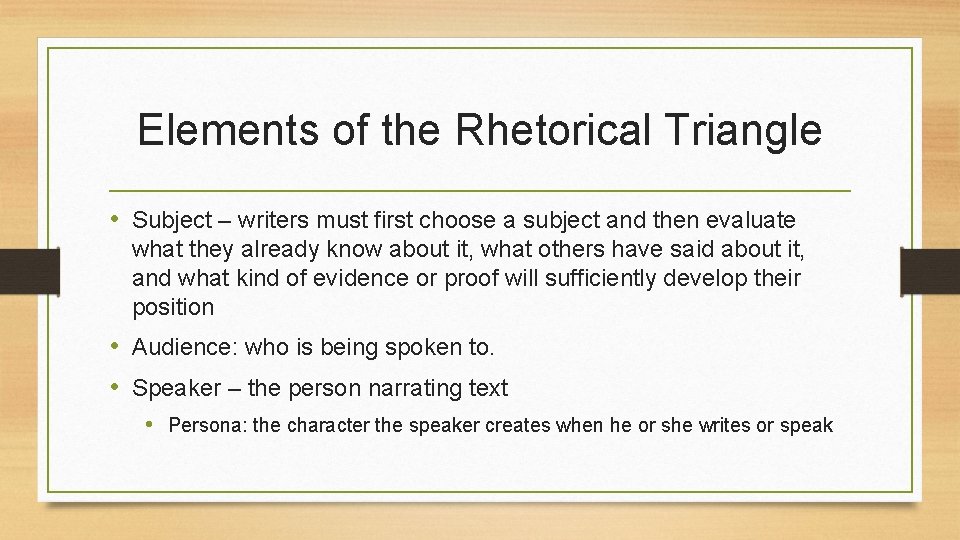 Elements of the Rhetorical Triangle

• Subject – writers must first choose a subject and then evaluate what they already know about it, what others have said about it, and what kind of evidence or proof will sufficiently develop their position

• Audience: who is being spoken to.

• Speaker – the person narrating text

• Persona: the character the speaker creates when he or she writes or speak